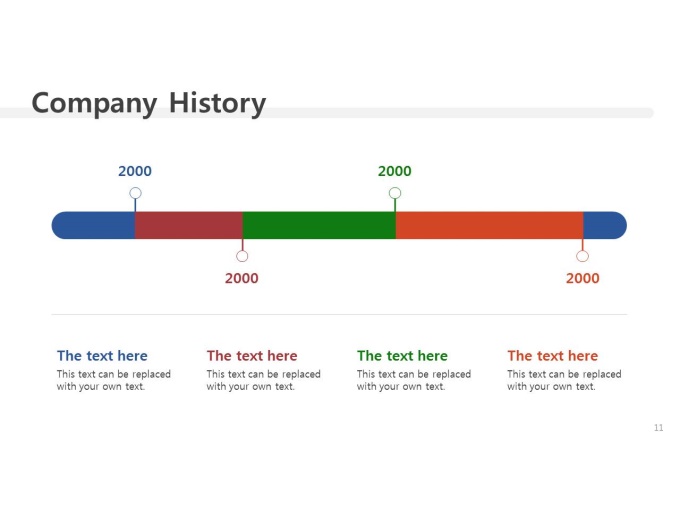 Company History

2000

2000

2000

2000

The text here
This text can be replaced with your own text.

The text here
This text can be replaced with your own text.

The text here
This text can be replaced with your own text.

The text here
This text can be replaced with your own text.

11